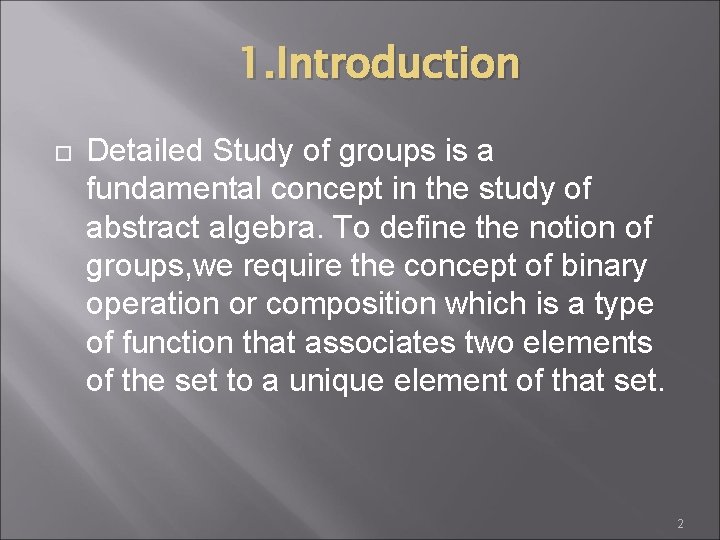 1.Introduction

Detailed Study of groups is a fundamental concept in the study of abstract algebra. To define the notion of groups,we require the concept of binary operation or composition which is a type of function that associates two elements of the set to a unique element of that set.

2